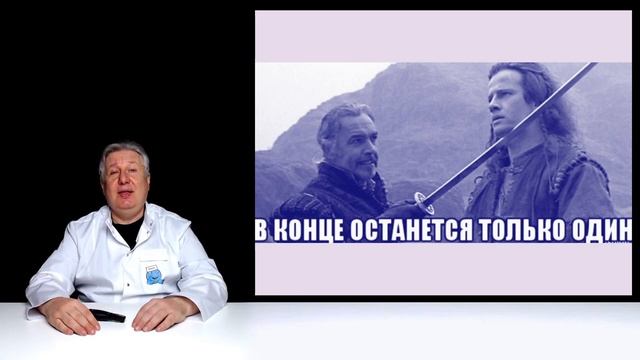 В КОНЦЕ ОСТАНЕТСЯ ТОЛЬКО ОДИН